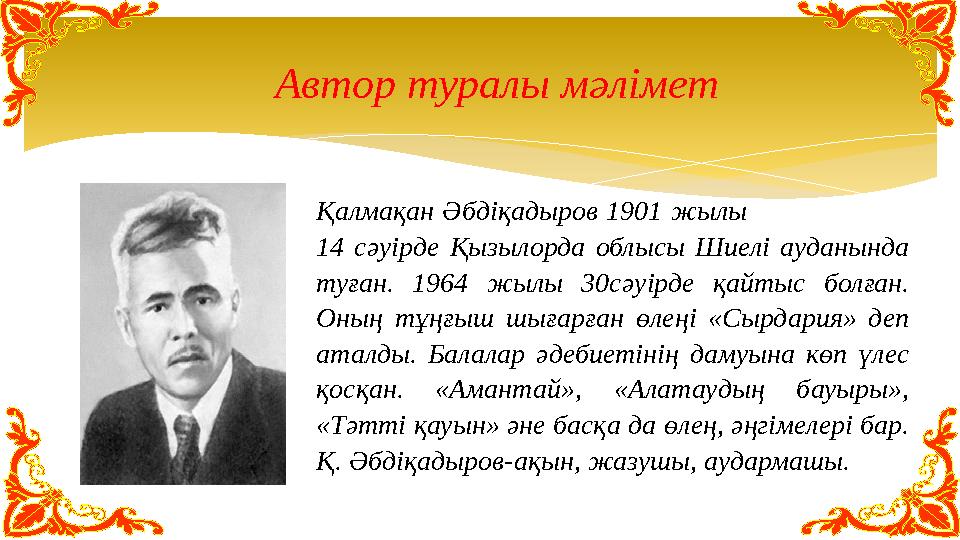 Автор туралы мәлімет

Қалмақан Әбдіқадыров 1901 жылы 14 сәуірде Қызылорда облысы Шиелі ауданында туған. 1964 жылы 30сәуірде қайтыс болған. Оның тұңғыш шығарған өлеңі «Сырдария» деп аталды. Балалар әдебиетінің дамуына көп үлес қосқан. «Амантай», «Алатаудың бауыры», «Тәтті қауын» әне басқа да өлең, әңгімелері бар. Қ. Әбдіқадыров-ақын, жазушы, аудармашы.